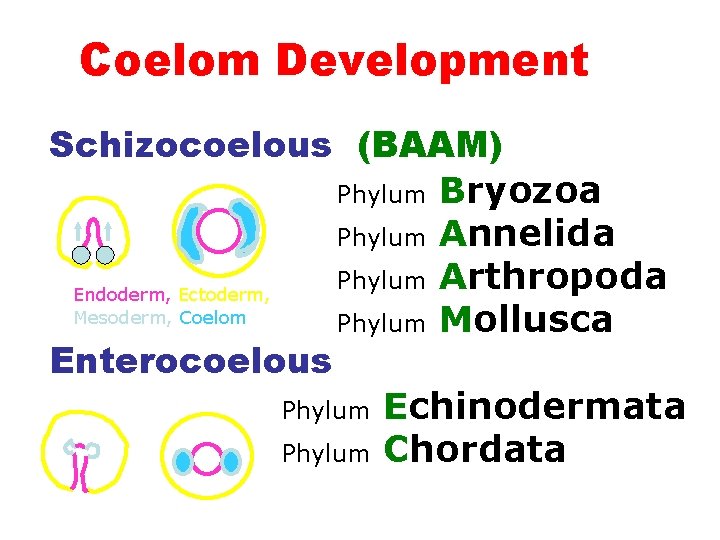 Coelom Development

Schizocoelous (BAAM)

Phylum Bryozoa
Phylum Annelida
Phylum Arthropoda
Phylum Mollusca

Endoderm, Ectoderm, Mesoderm, Coelom

Enterocoelous

Phylum Echinodermata
Phylum Chordata